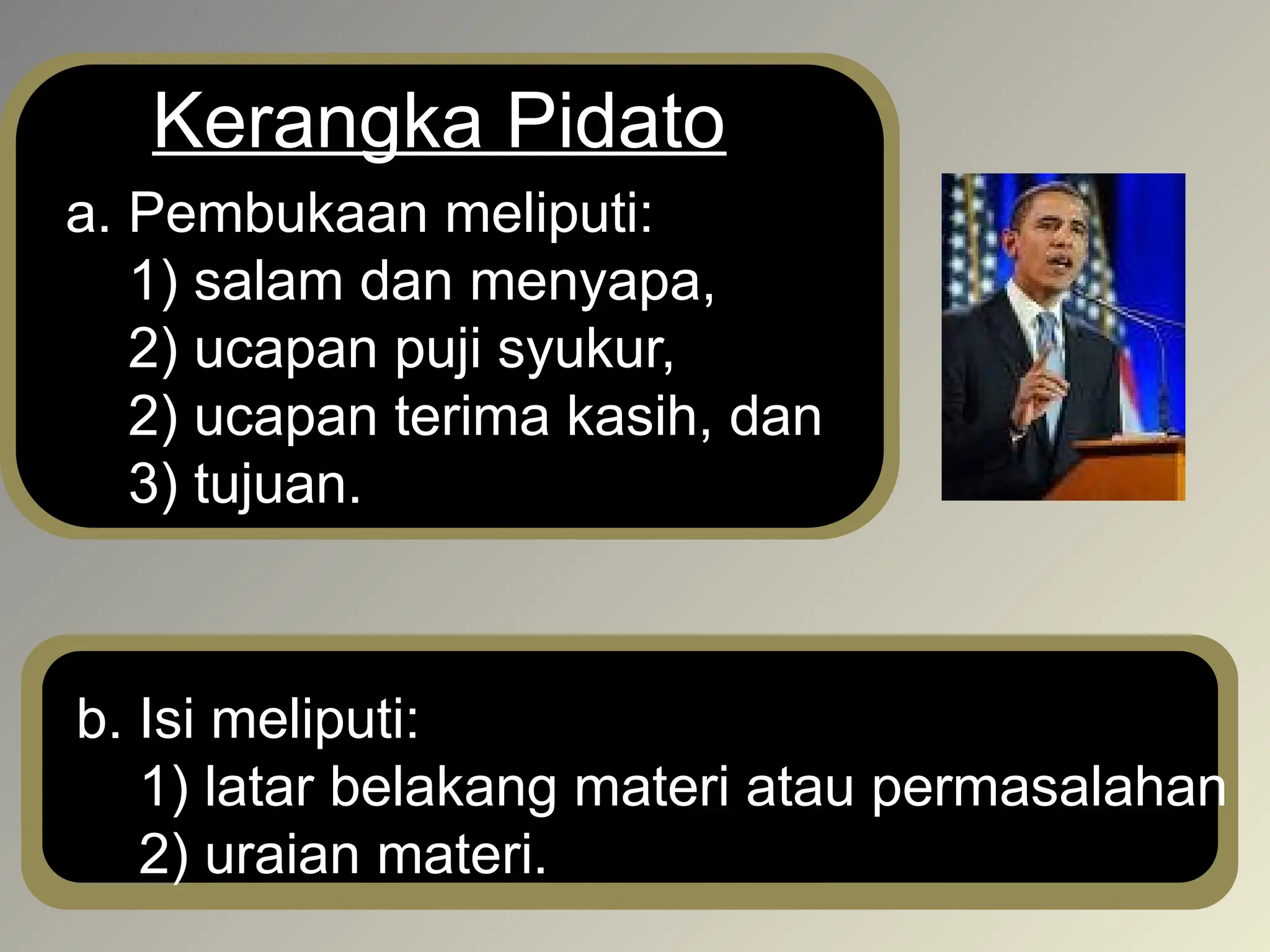 Kerangka Pidato

a. Pembukaan meliputi:
1) salam dan menyapa,
2) ucapan puji syukur,
2) ucapan terima kasih, dan
3) tujuan.

b. Isi meliputi:
1) latar belakang materi atau permasalahan
2) uraian materi.